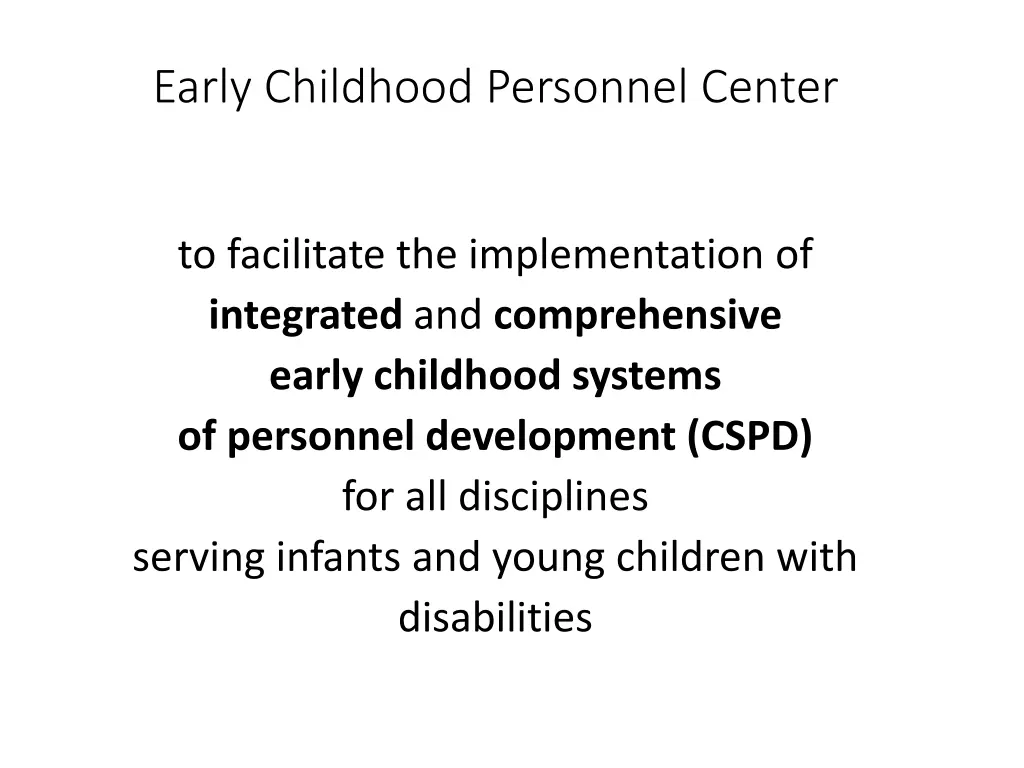 Early Childhood Personnel Center

to facilitate the implementation of integrated and comprehensive early childhood systems of personnel development (CSPD) for all disciplines serving infants and young children with disabilities